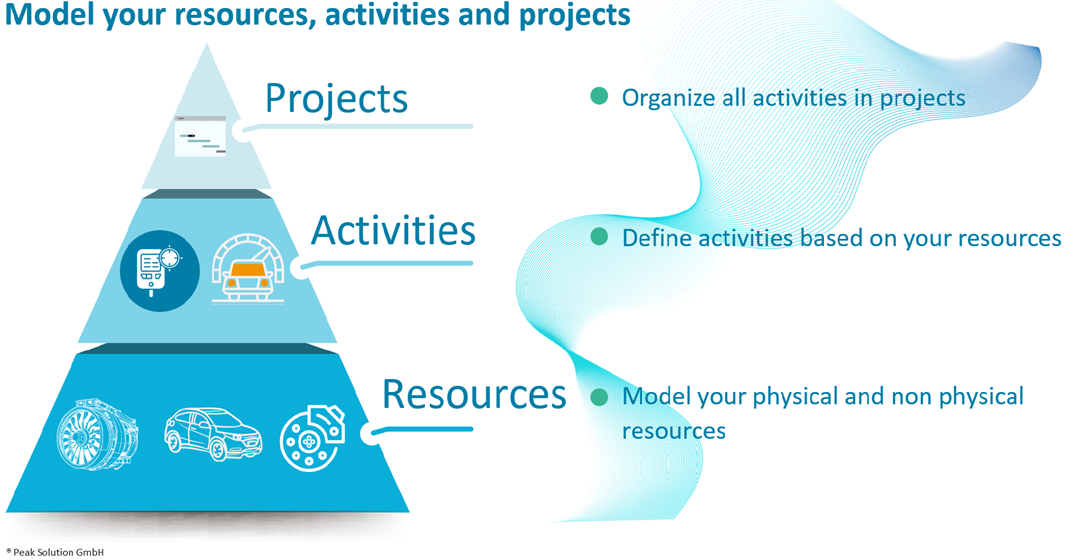 Model your resources, activities and projects

Projects

Activities

Resources

Organize all activities in projects

Define activities based on your resources

Model your physical and non physical resources

® Peak Solution GmbH